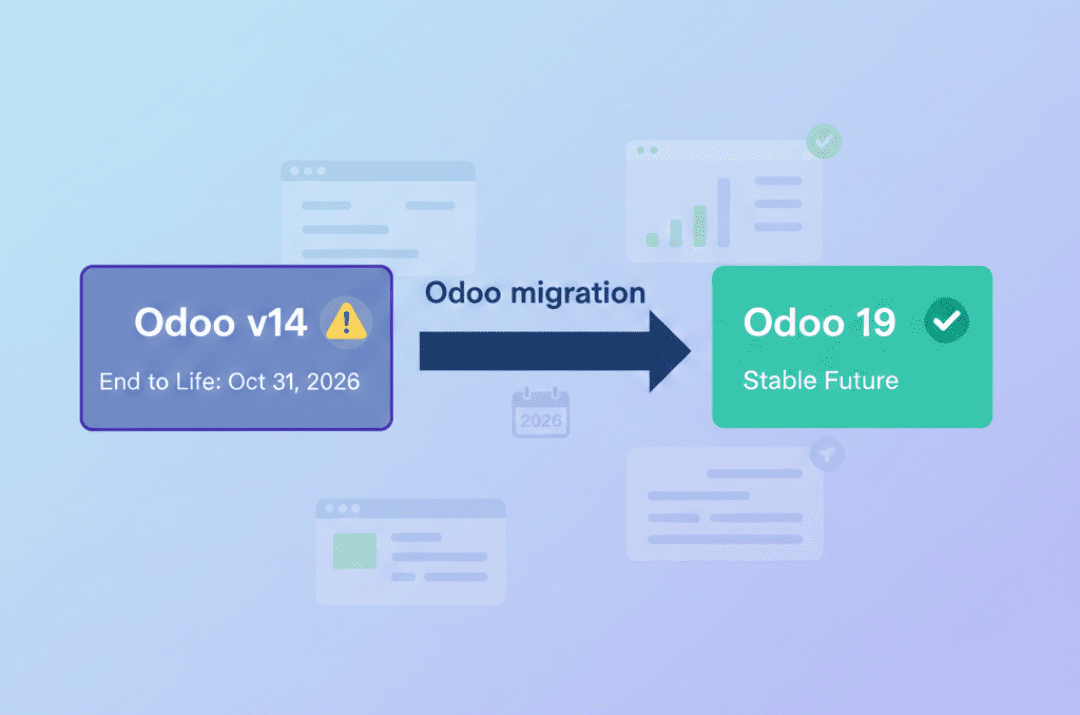 Odoo v14

End to Life: Oct 31, 2026

Odoo migration

2026

Odoo 19

Stable Future